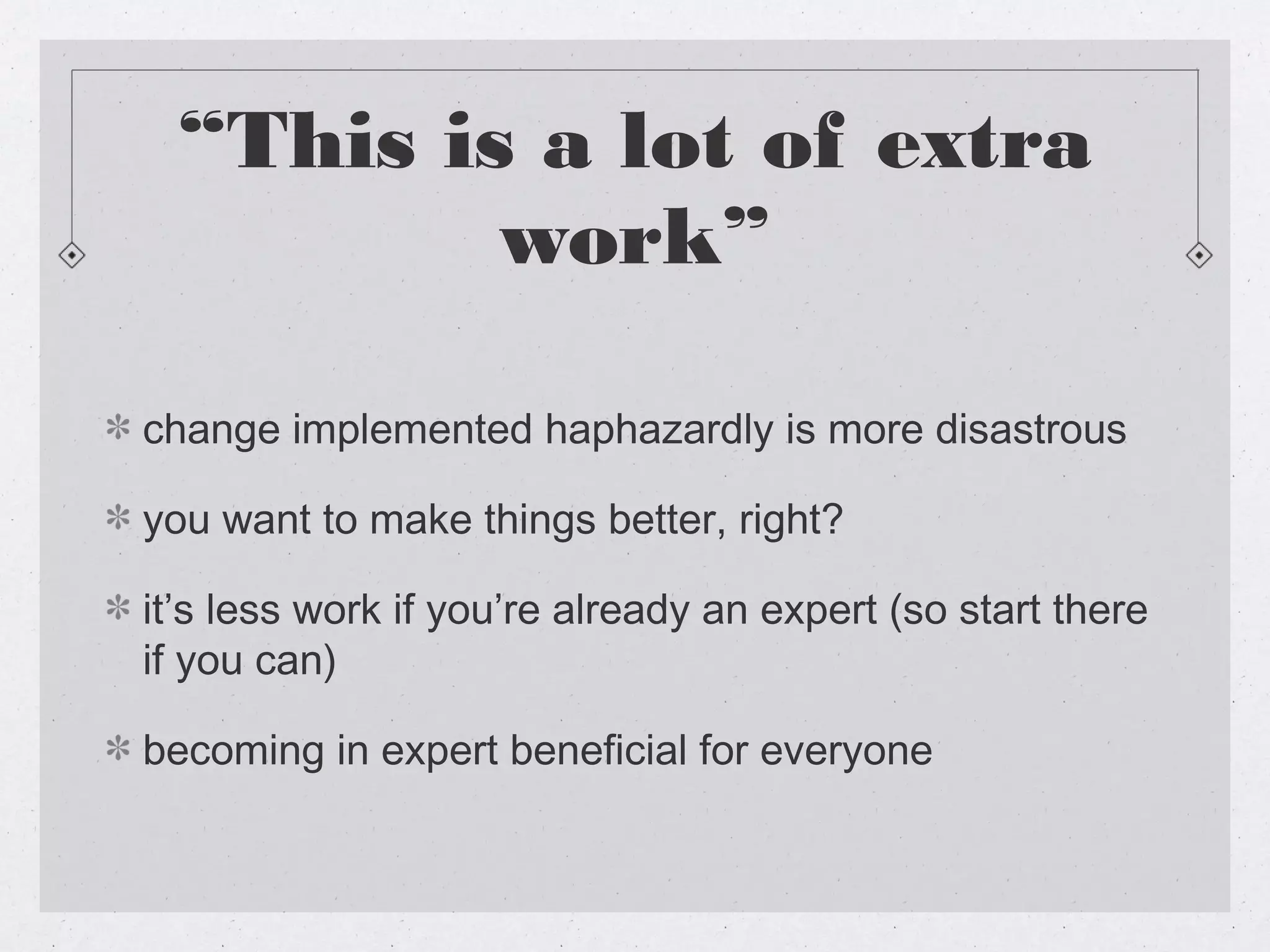 “This is a lot of extra work”

* change implemented haphazardly is more disastrous
* you want to make things better, right?
* it’s less work if you’re already an expert (so start there if you can)
* becoming in expert beneficial for everyone